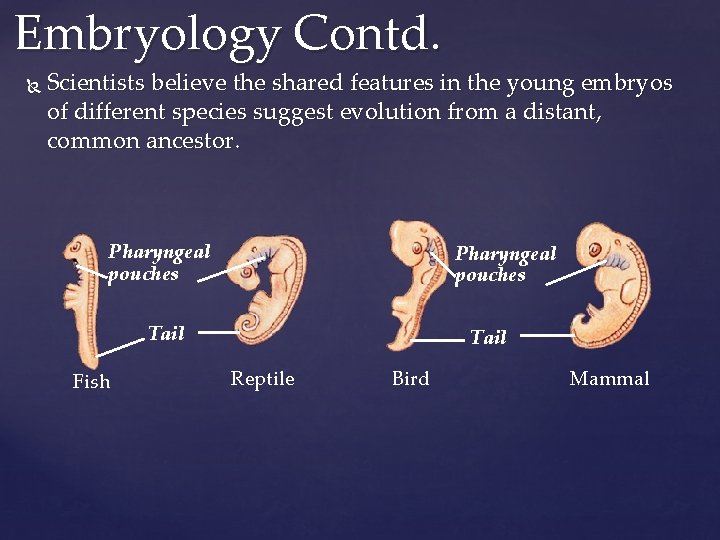 Embryology Contd.

Scientists believe the shared features in the young embryos of different species suggest evolution from a distant, common ancestor.

Pharyngeal pouches

Tail

Fish

Reptile

Pharyngeal pouches

Tail

Bird

Mammal